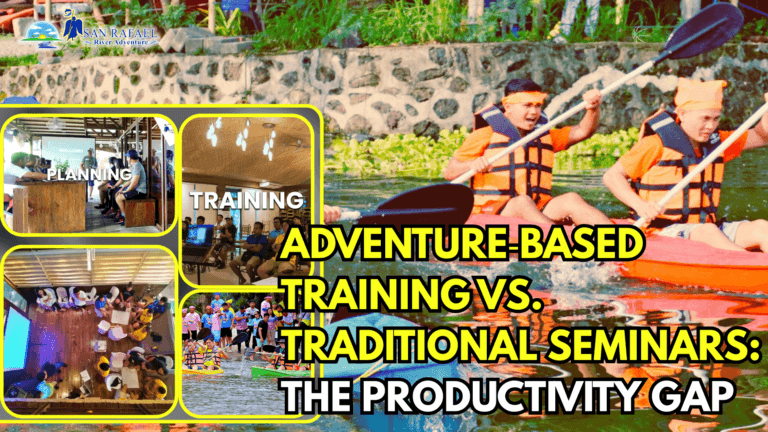 SAN RAFAEL
River Adventure

PLANNING

TRAINING

ADVENTURE-BASED TRAINING VS. TRADITIONAL SEMINARS: THE PRODUCTIVITY GAP